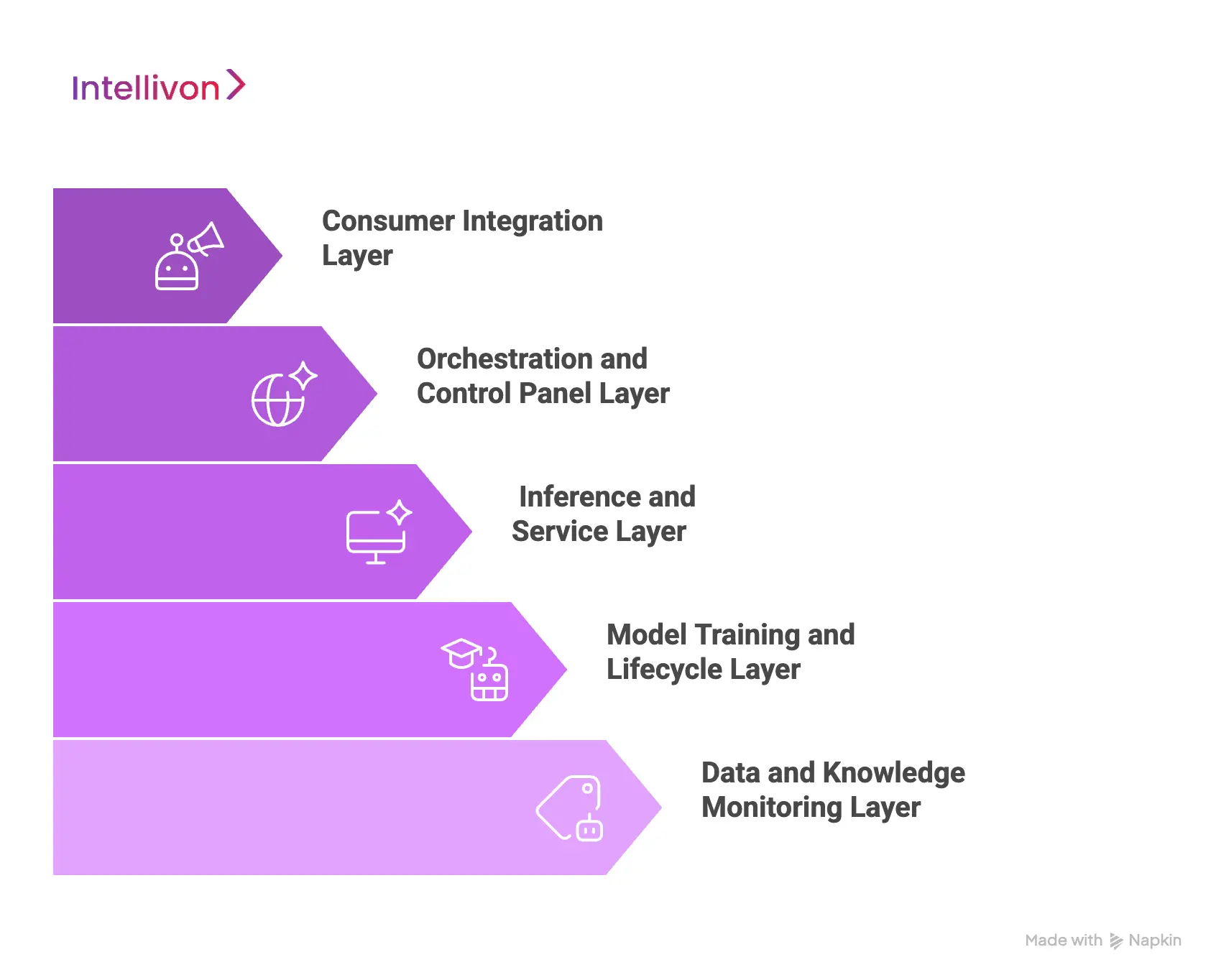 Intellivon

Consumer Integration Layer

Orchestration and Control Panel Layer

Inference and Service Layer

Model Training and Lifecycle Layer

Data and Knowledge Monitoring Layer

Made with Napkin